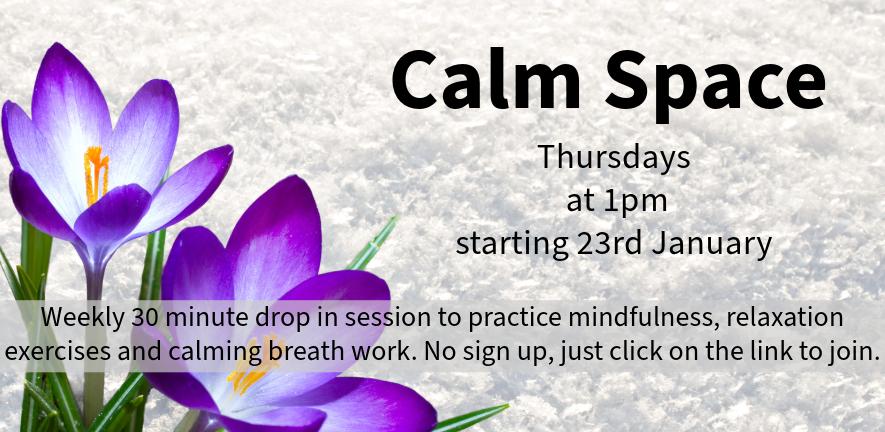 Calm Space

Thursdays
at 1pm
starting 23rd January

Weekly 30 minute drop in session to practice mindfulness, relaxation exercises and calming breath work. No sign up, just click on the link to join.